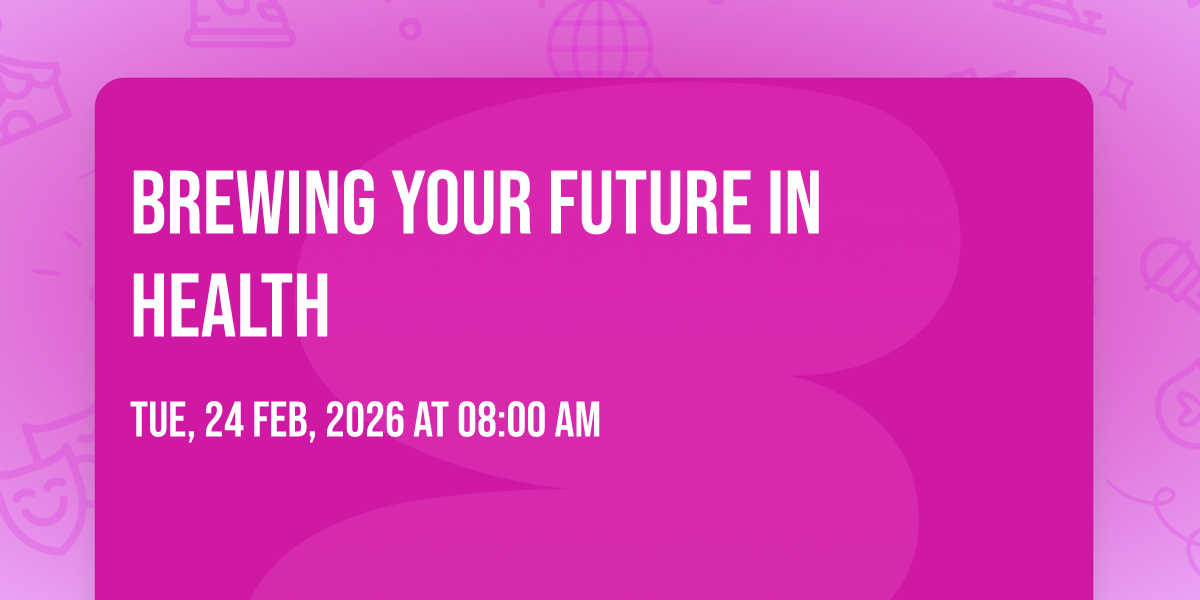 BREWING YOUR FUTURE IN HEALTH

TUE, 24 FEB, 2026 AT 08:00 AM